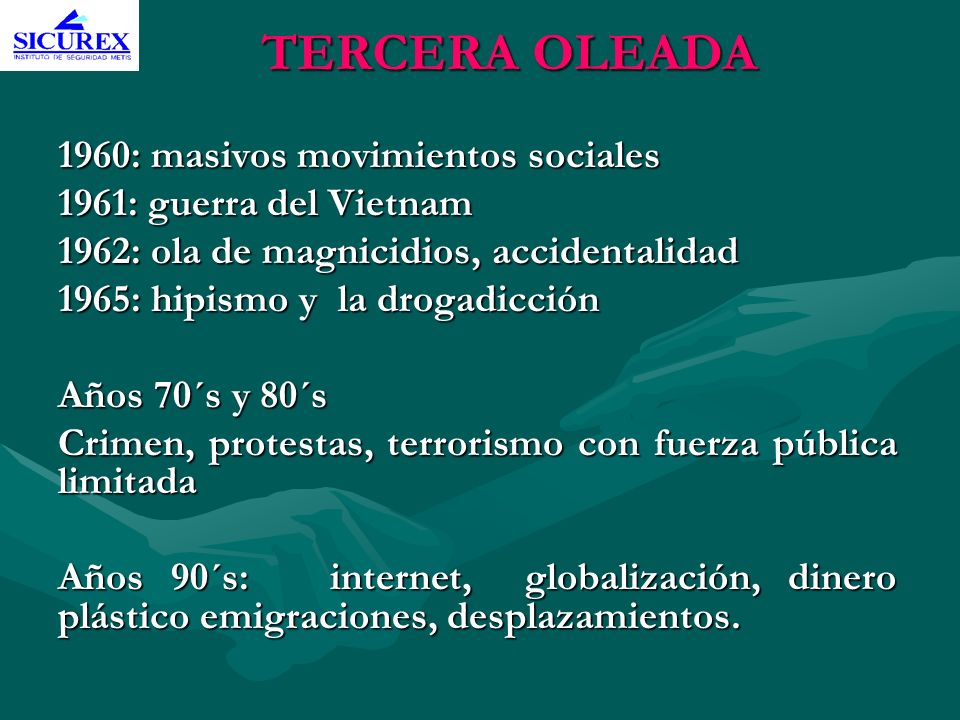 SICUREX
INSTITUTO DE SEGURIDAD METIS

TERCERA OLEADA

1960: masivos movimientos sociales
1961: guerra del Vietnam
1962: ola de magnicidios, accidentalidad
1965: hipismo y la drogadicción

Años 70´s y 80´s
Crimen, protestas, terrorismo con fuerza pública limitada

Años 90´s: internet, globalización, dinero plástico emigraciones, desplazamientos.